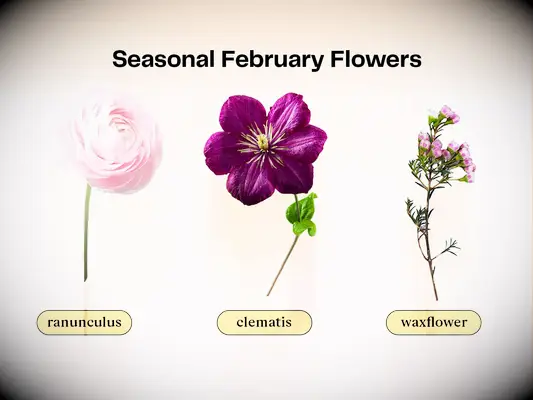 Seasonal February Flowers

ranunculus

clematis

waxflower